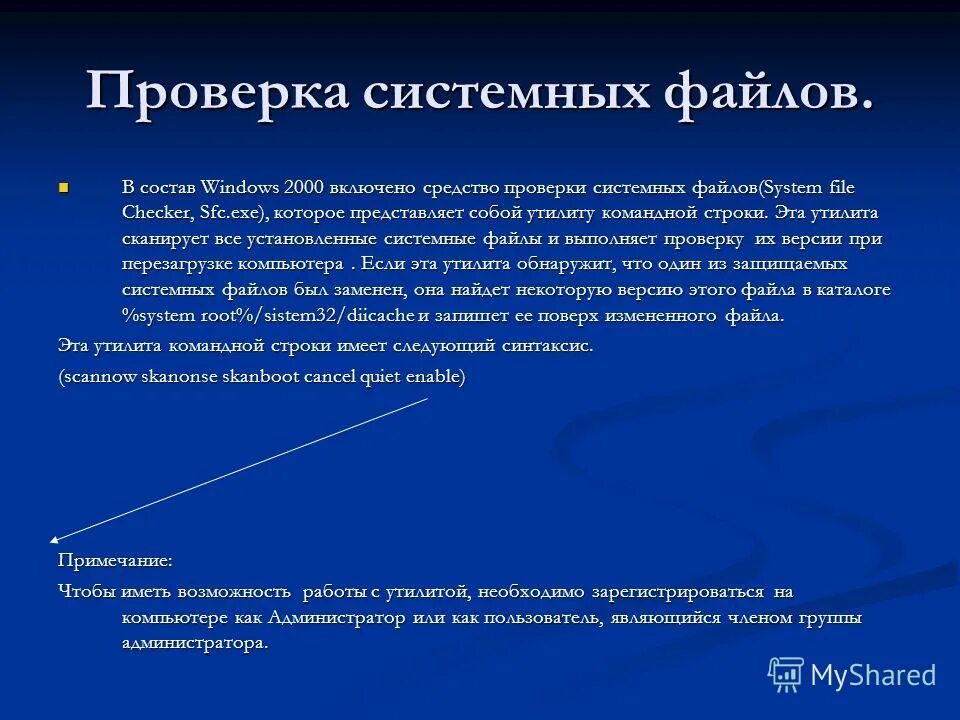 Проверка системных файлов.

В состав Windows 2000 включено средство проверки системных файлов(System file Checker, Sfc.exe), которое представляет собой утилиту командной строки. Эта утилита сканирует все установленные системные файлы и выполняет проверку их версии при перезагрузке компьютера . Если эта утилита обнаружит, что один из защищаемых системных файлов был заменен, она найдет некоторую версию этого файла в каталоге %system root%/sistem32/diicache и запишет ее поверх измененного файла.

Эта утилита командной строки имеет следующий синтаксис.

(scannow skanonse skanboot cancel quiet enable)

Примечание:

Чтобы иметь возможность работы с утилитой, необходимо зарегистрироваться на компьютере как Администратор или как пользователь, являющийся членом группы администратора.

MyShared